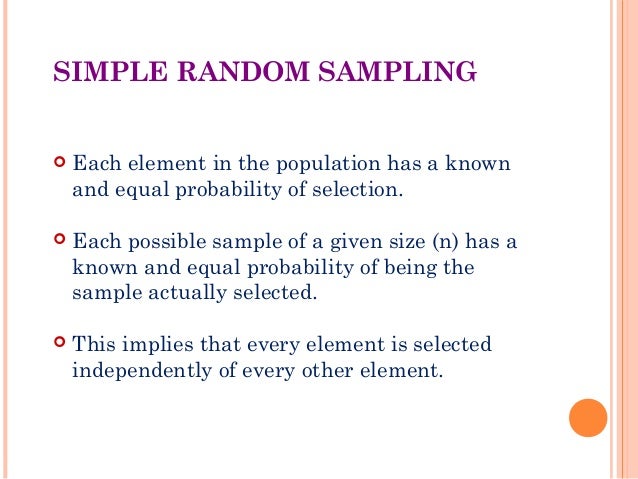 SIMPLE RANDOM SAMPLING

Each element in the population has a known and equal probability of selection.

Each possible sample of a given size (n) has a known and equal probability of being the sample actually selected.

This implies that every element is selected independently of every other element.